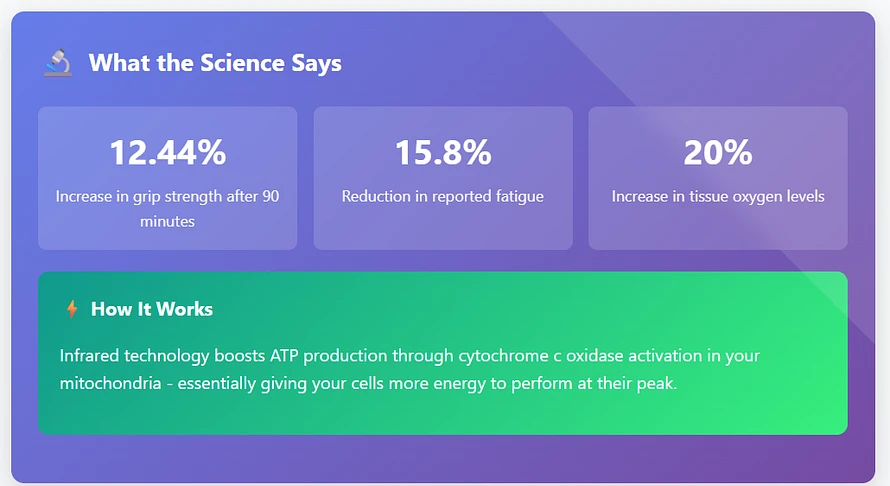 What the Science Says

12.44%
Increase in grip strength after 90 minutes

15.8%
Reduction in reported fatigue

20%
Increase in tissue oxygen levels

How It Works

Infrared technology boosts ATP production through cytochrome c oxidase activation in your mitochondria - essentially giving your cells more energy to perform at their peak.